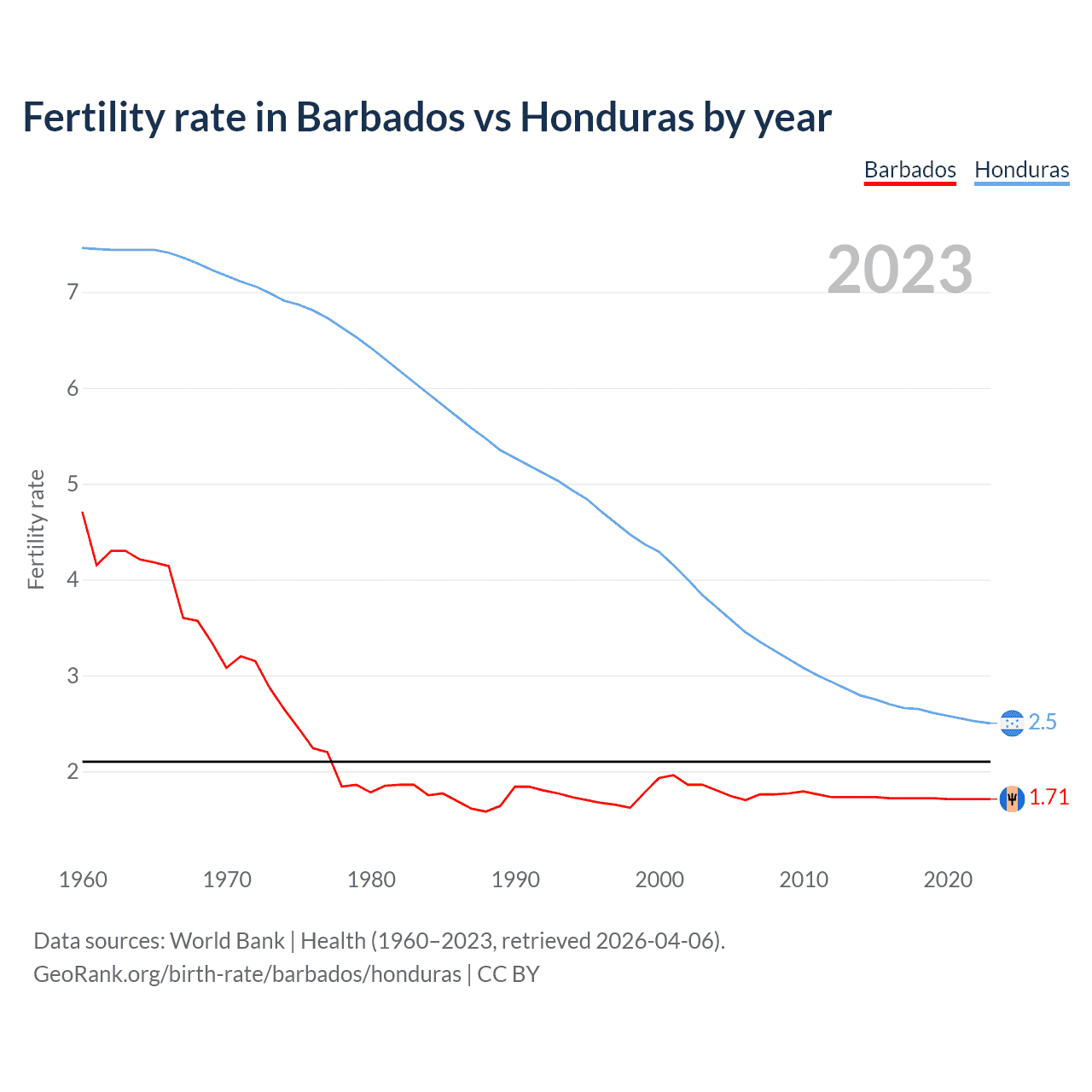 Fertility rate in Barbados vs Honduras by year

Barbados Honduras

2023

Fertility rate

7
6
5
4
3
2

2.5
1.71

1960 1970 1980 1990 2000 2010 2020

Data sources: World Bank | Health (1960–2023, retrieved 2026-04-06).
GeoRank.org/birth-rate/barbados/honduras | CC BY